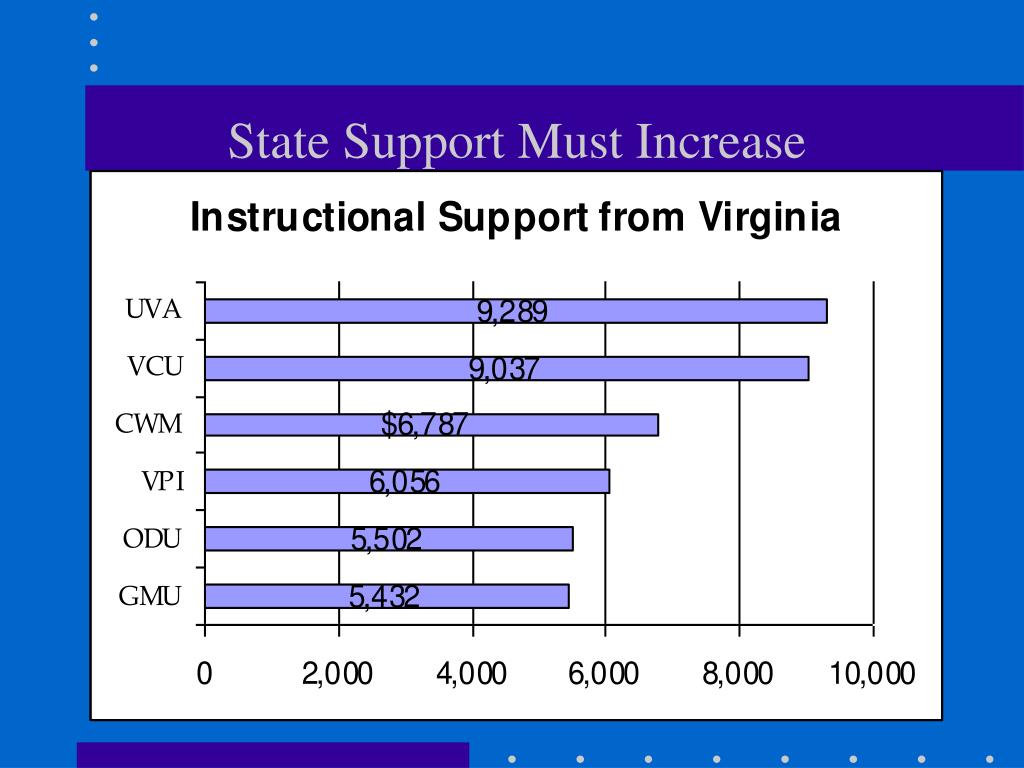 State Support Must Increase

Instructional Support from Virginia

UVA 9,289
VCU 9,037
CWM $6,787
VPI 6,056
ODU 5,502
GMU 5,432

0 2,000 4,000 6,000 8,000 10,000